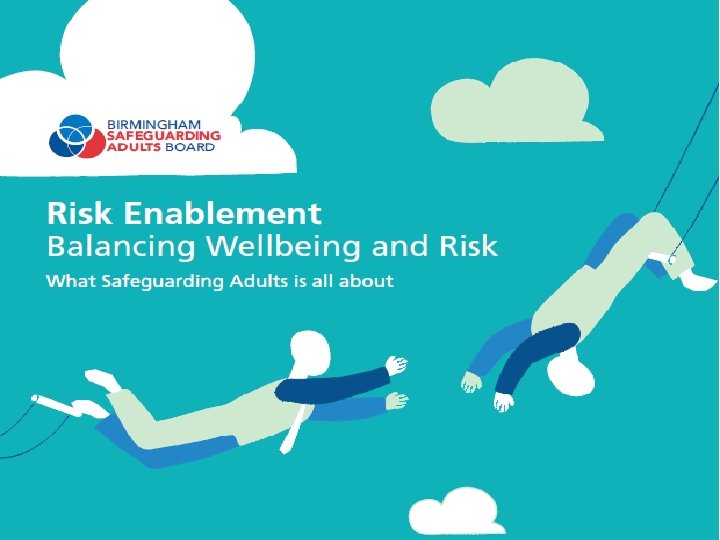 BIRMINGHAM
SAFEGUARDING
ADULTS BOARD

Risk Enablement
Balancing Wellbeing and Risk
What Safeguarding Adults is all about